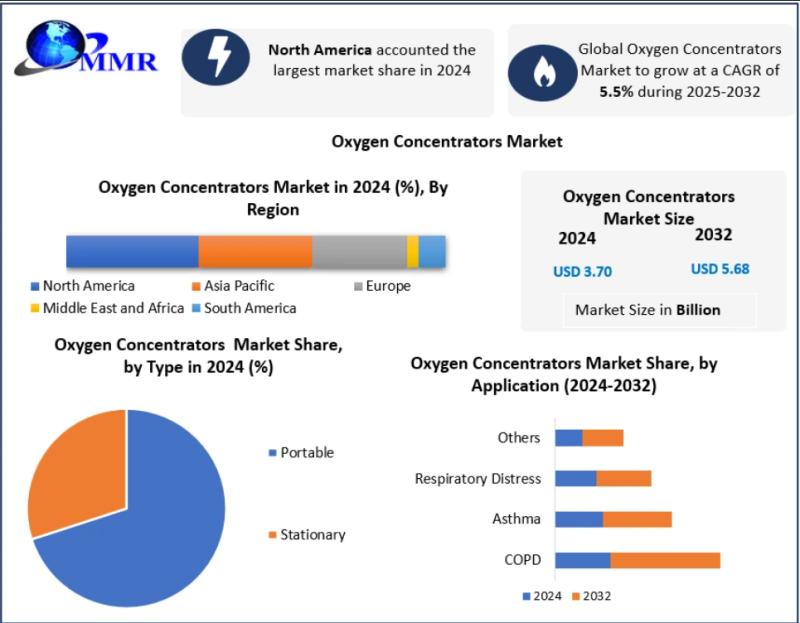 MMR

North America accounted the largest market share in 2024

Global Oxygen Concentrators Market to grow at a CAGR of 5.5% during 2025-2032

Oxygen Concentrators Market

Oxygen Concentrators Market in 2024 (%), By Region

North America
Asia Pacific
Europe
Middle East and Africa
South America

Oxygen Concentrators Market Size

2024
2032

USD 3.70
USD 5.68

Market Size in Billion

Oxygen Concentrators Market Share, by Type in 2024 (%)

Portable
Stationary

Oxygen Concentrators Market Share, by Application (2024-2032)

Others
Respiratory Distress
Asthma
COPD

2024
2032